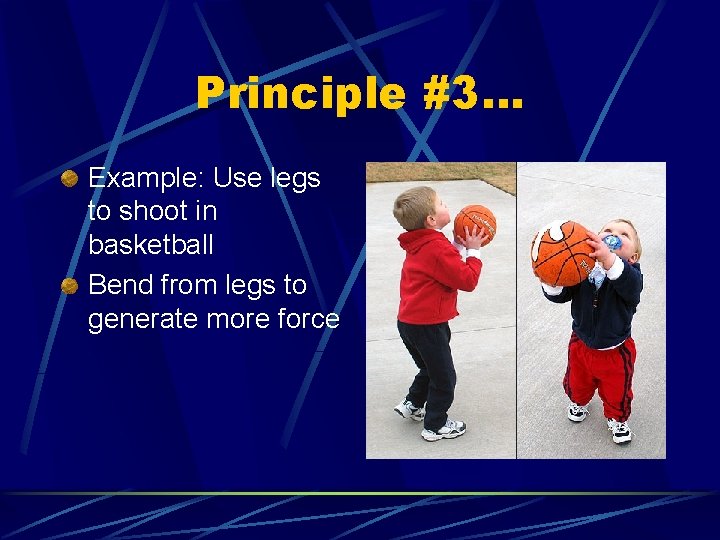 Principle #3…

Example: Use legs to shoot in basketball

Bend from legs to generate more force